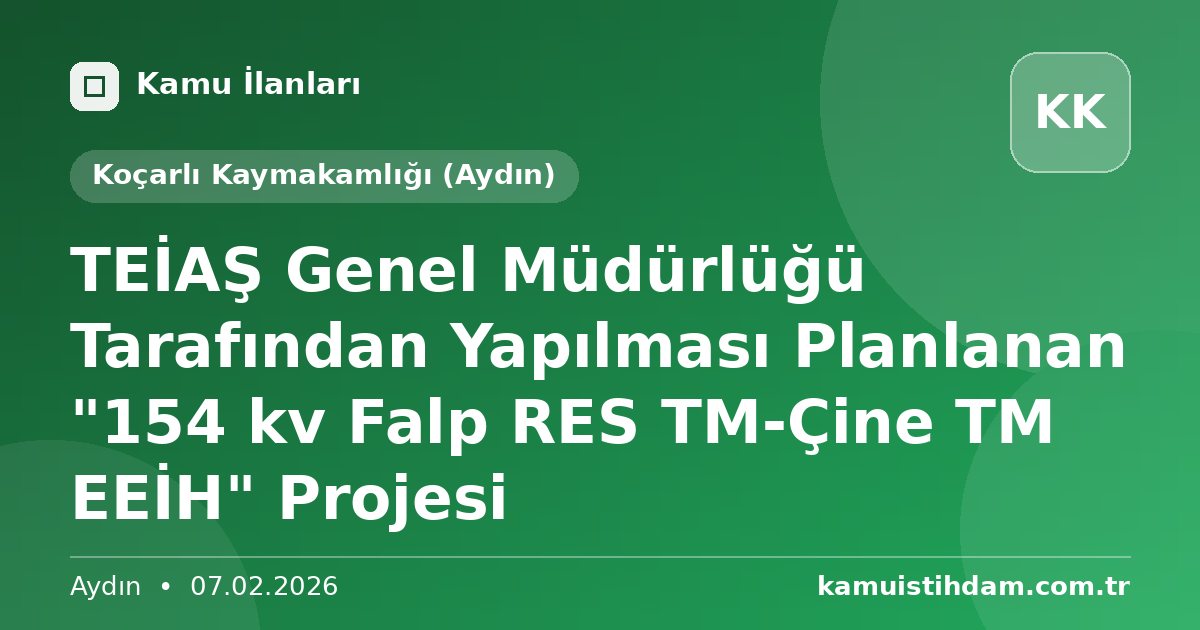 Kamu İlanları

KK

Koçarlı Kaymakamlığı (Aydın)

TEİAŞ Genel Müdürlüğü Tarafından Yapılması Planlanan "154 kv Falp RES TM-Çine TM EEİH" Projesi

Aydın • 07.02.2026

kamuistihdam.com.tr